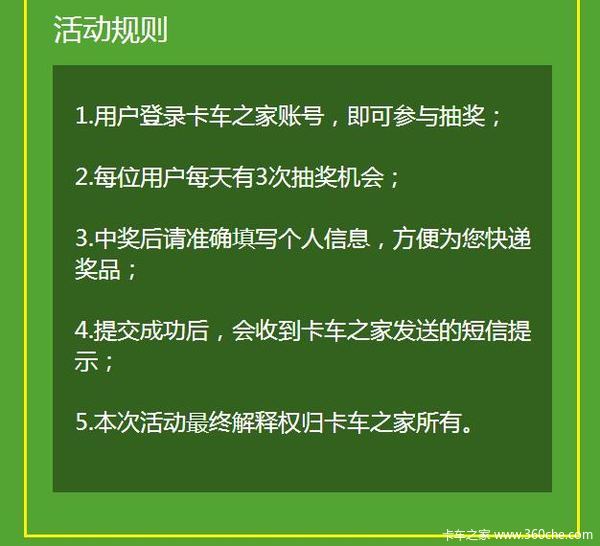 活动规则

1.用户登录卡车之家账号，即可参与抽奖；

2.每位用户每天有3次抽奖机会；

3.中奖后请准确填写个人信息，方便为您快递奖品；

4.提交成功后，会收到卡车之家发送的短信提示；

5.本次活动最终解释权归卡车之家所有。

卡车之家 www.360che.com